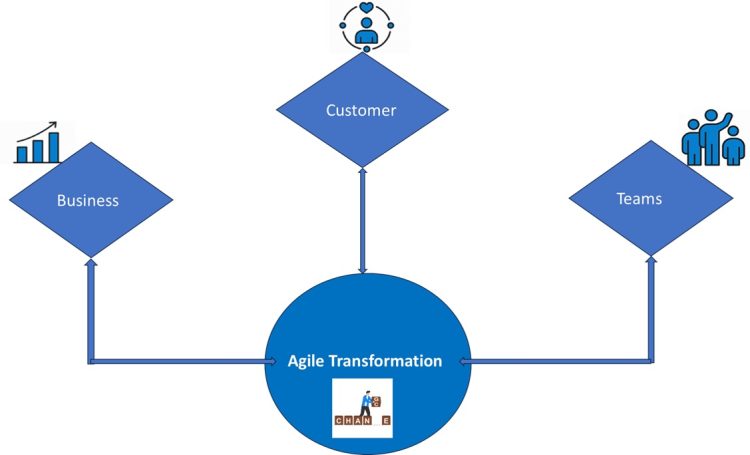 Customer

Business

Teams

Agile Transformation

CHAN E